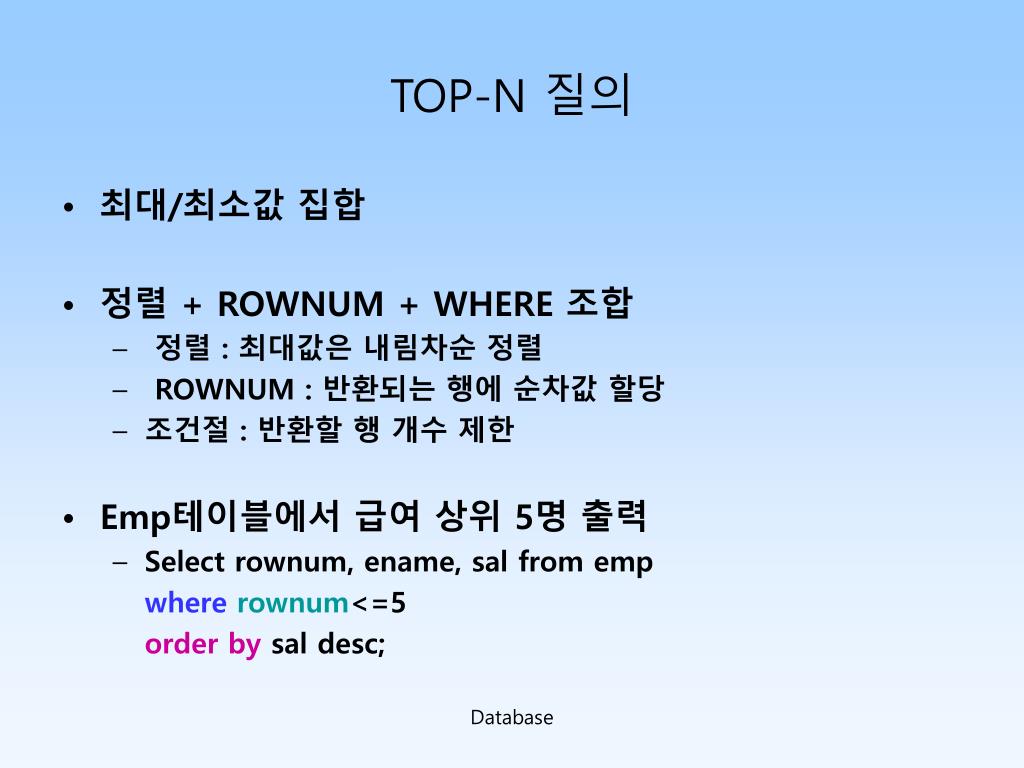 TOP-N 질의

• 최대/최소값 집합

• 정렬 + ROWNUM + WHERE 조합
– 정렬 : 최대값은 내림차순 정렬
– ROWNUM : 반환되는 행에 순차값 할당
– 조건절 : 반환할 행 개수 제한

• Emp테이블에서 급여 상위 5명 출력
– Select rownum, ename, sal from emp
where rownum<=5
order by sal desc;

Database